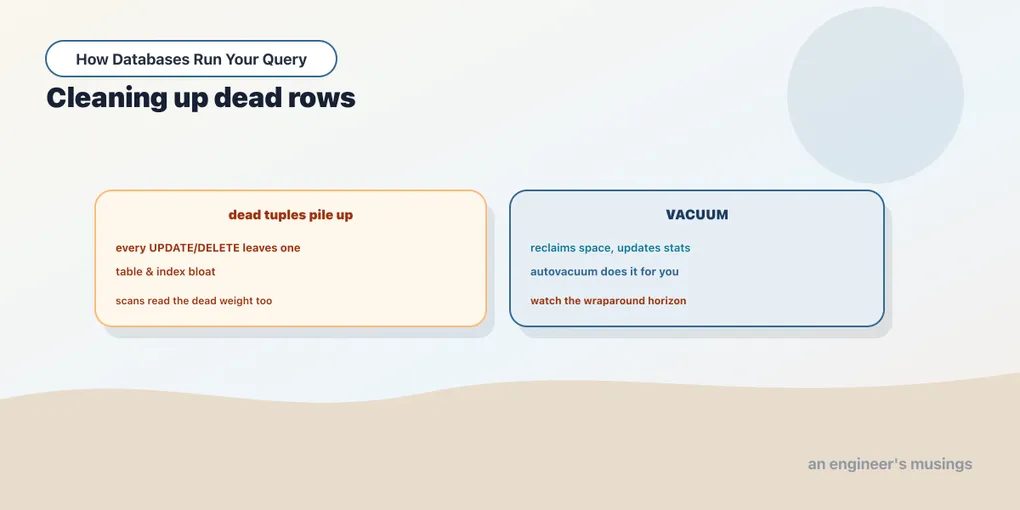 How Databases Run Your Query

Cleaning up dead rows

dead tuples pile up

every UPDATE/DELETE leaves one

table & index bloat

scans read the dead weight too

VACUUM

reclaims space, updates stats

autovacuum does it for you

watch the wraparound horizon

an engineer's musings